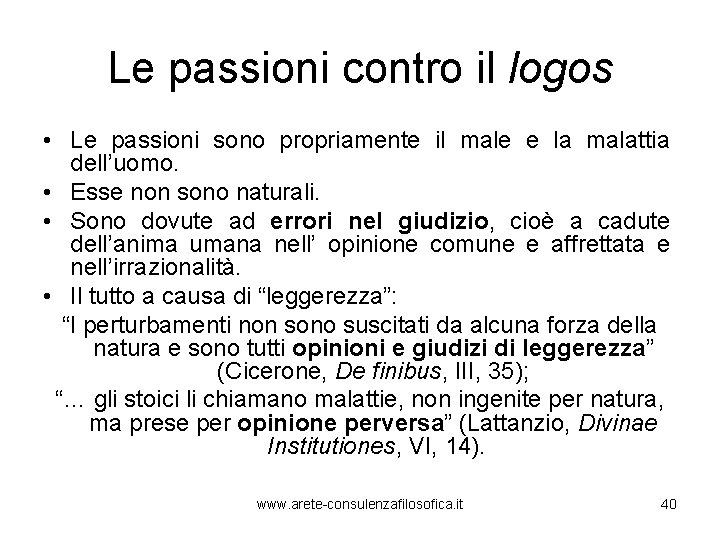 Le passioni contro il logos

• Le passioni sono propriamente il male e la malattia dell'uomo.
• Esse non sono naturali.
• Sono dovute ad errori nel giudizio, cioè a cadute dell'anima umana nell' opinione comune e affrettata e nell'irrazionalità.
• Il tutto a causa di "leggerezza":

"I perturbamenti non sono suscitati da alcuna forza della natura e sono tutti opinioni e giudizi di leggerezza" (Cicerone, De finibus, III, 35);

"… gli stoici li chiamano malattie, non ingenite per natura, ma prese per opinione perversa" (Lattanzio, Divinae Institutiones, VI, 14).

www.arete-consulenzafilosofica.it 40